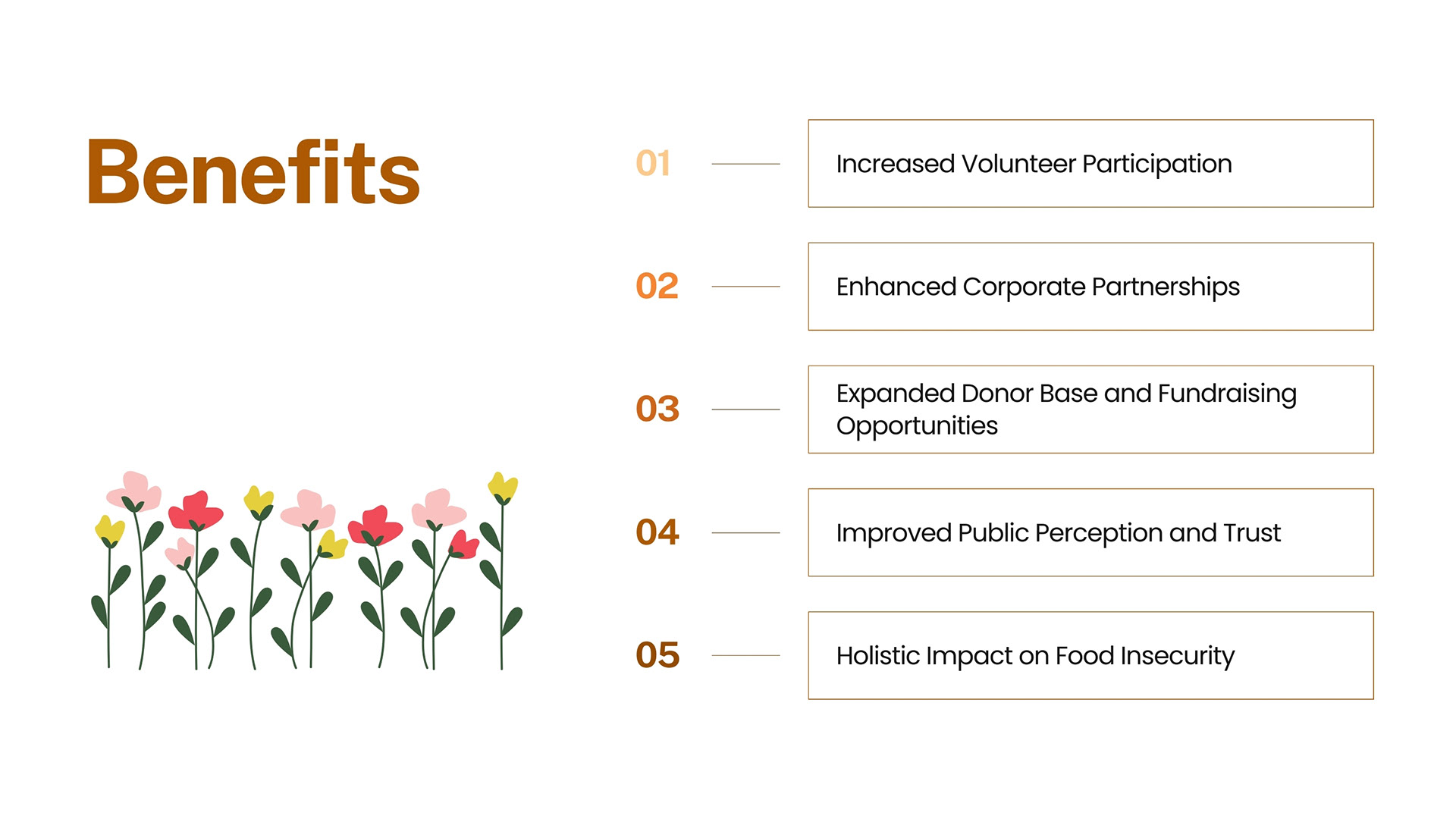 Benefits

01 Increased Volunteer Participation

02 Enhanced Corporate Partnerships

03 Expanded Donor Base and Fundraising Opportunities

04 Improved Public Perception and Trust

05 Holistic Impact on Food Insecurity